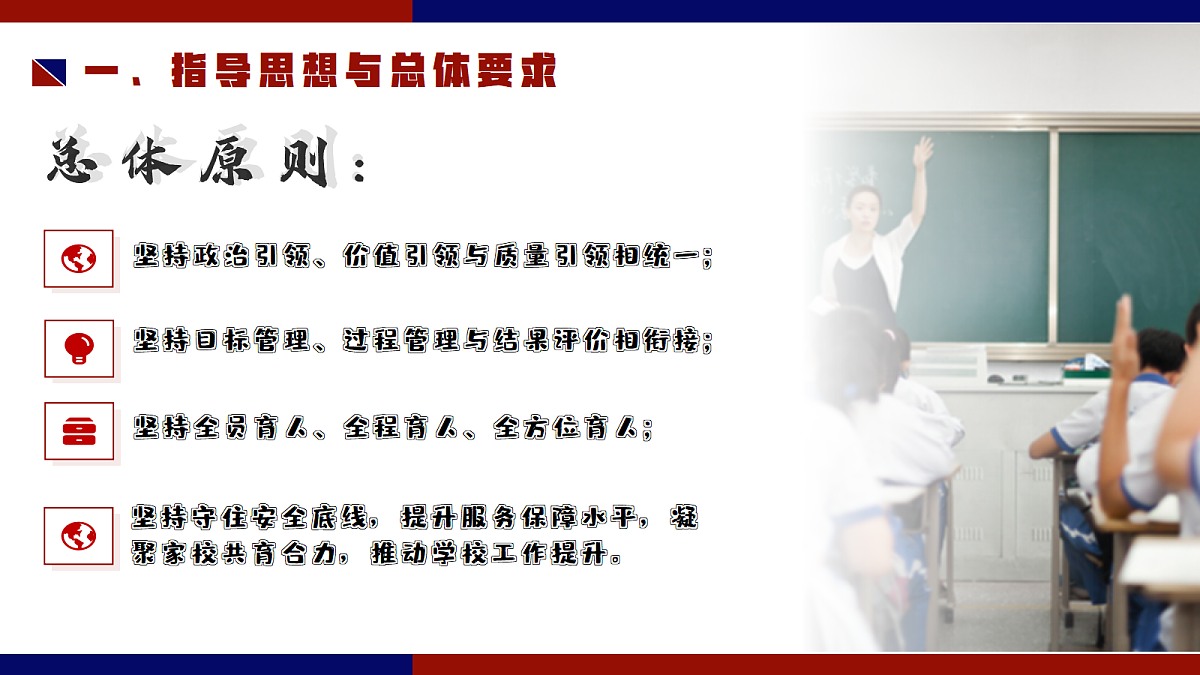 一、指导思想与总体要求

总体原则：

坚持政治引领、价值引领与质量引领相统一；

坚持目标管理、过程管理与结果评价相衔接；

坚持全员育人、全程育人、全方位育人；

坚持守住安全底线，提升服务保障水平，凝聚家校共育合力，推动学校工作提升。